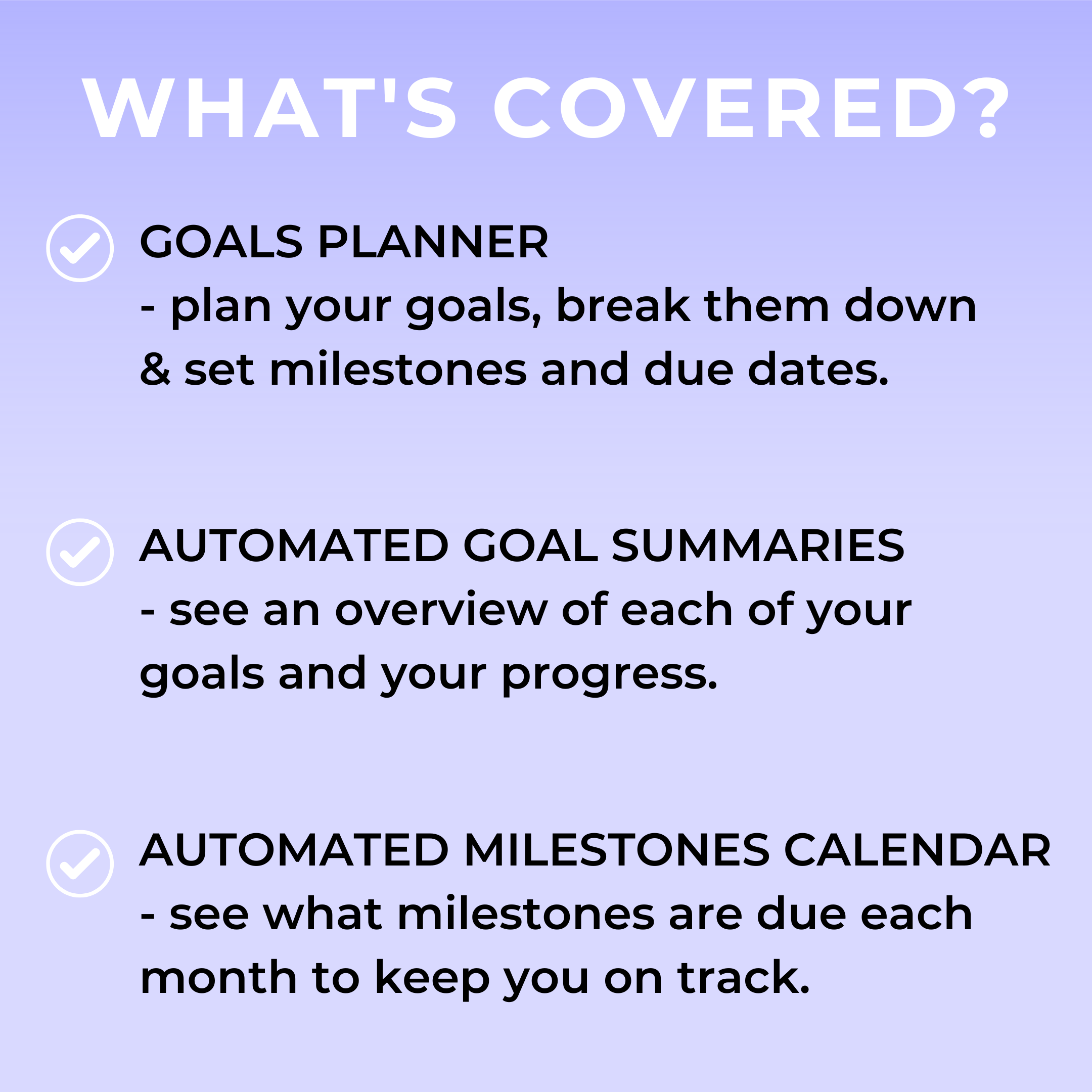 WHAT'S COVERED?

GOALS PLANNER
- plan your goals, break them down & set milestones and due dates.

AUTOMATED GOAL SUMMARIES
- see an overview of each of your goals and your progress.

AUTOMATED MILESTONES CALENDAR
- see what milestones are due each month to keep you on track.